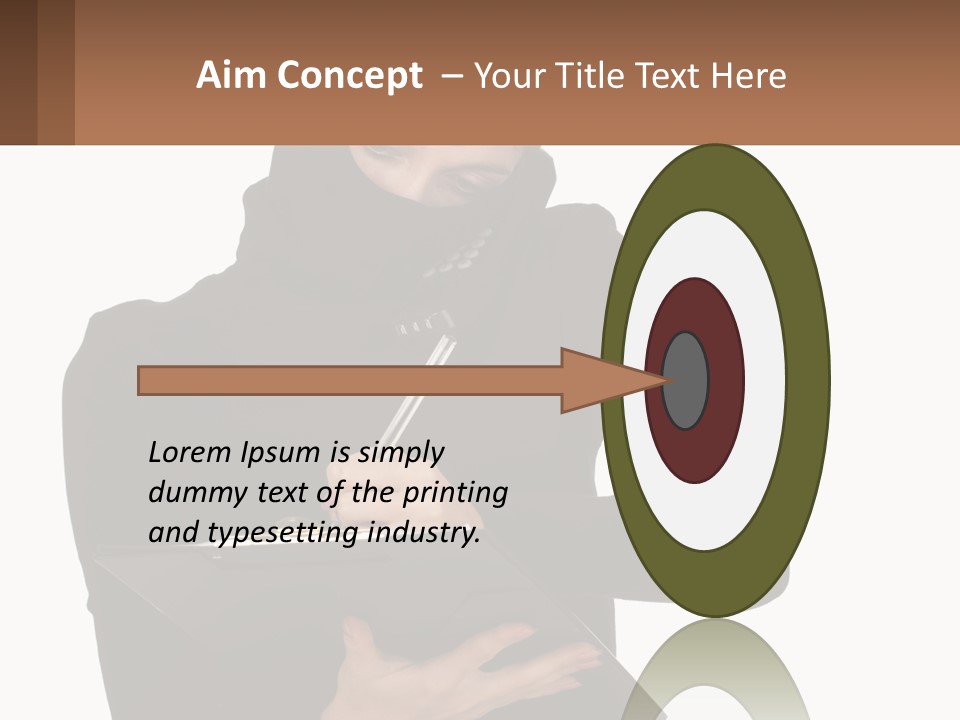 Aim Concept – Your Title Text Here

Lorem Ipsum is simply dummy text of the printing and typesetting industry.